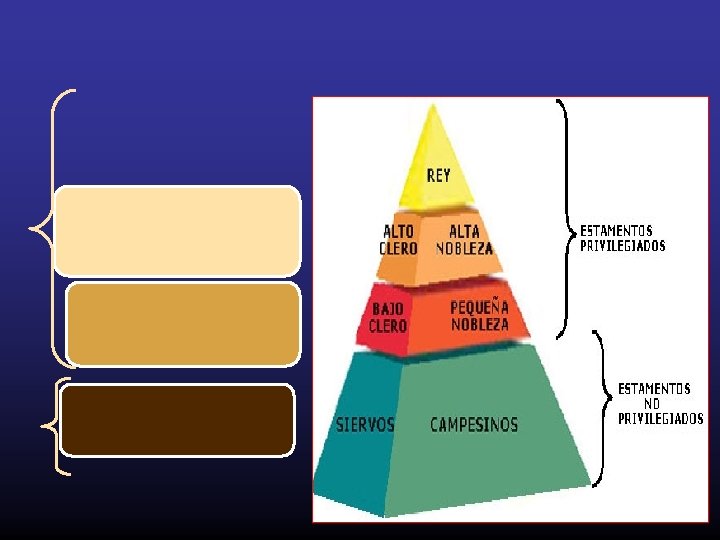 REY

ALTO CLERO

ALTA NOBLEZA

BAJO CLERO

PEQUEÑA NOBLEZA

SIERVOS

CAMPESINOS

ESTAMENTOS PRIVILEGIADOS

ESTAMENTOS NO PRIVILEGIADOS